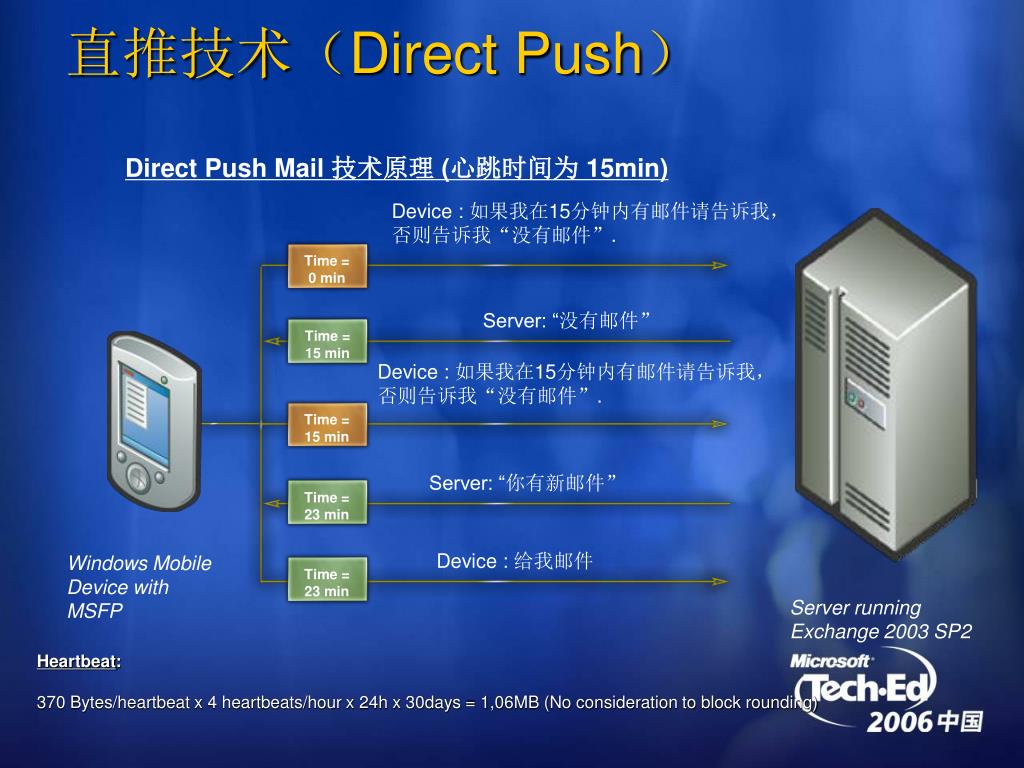 直推技术（Direct Push）

Direct Push Mail 技术原理 (心跳时间为 15min)

Device : 如果我在15分钟内有邮件请告诉我，否则告诉我“没有邮件”.

Time = 0 min

Server: “没有邮件”

Time = 15 min

Device : 如果我在15分钟内有邮件请告诉我，否则告诉我“没有邮件”.

Time = 15 min

Server: “你有新邮件”

Time = 23 min

Device : 给我邮件

Time = 23 min

Windows Mobile Device with MSFP

Server running Exchange 2003 SP2

Heartbeat:

370 Bytes/heartbeat x 4 heartbeats/hour x 24h x 30days = 1,06MB (No consideration to block rounding)

Microsoft Tech·Ed 2006 中国